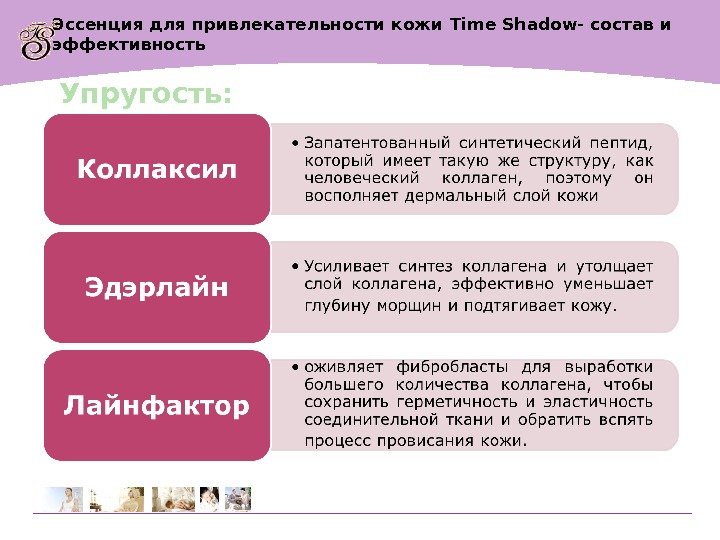 Эссенция для привлекательности кожи Time Shadow- состав и эффективность

Упругость:

Коллаксил

• Запатентованный синтетический пептид, который имеет такую же структуру, как человеческий коллаген, поэтому он восполняет дермальный слой кожи

Эдэрлайн

• Усиливает синтез коллагена и утолщает слой коллагена, эффективно уменьшает глубину морщин и подтягивает кожу.

Лайнфактор

• оживляет фибробласты для выработки большего количества коллагена, чтобы сохранить герметичность и эластичность соединительной ткани и обратить вспять процесс провисания кожи.